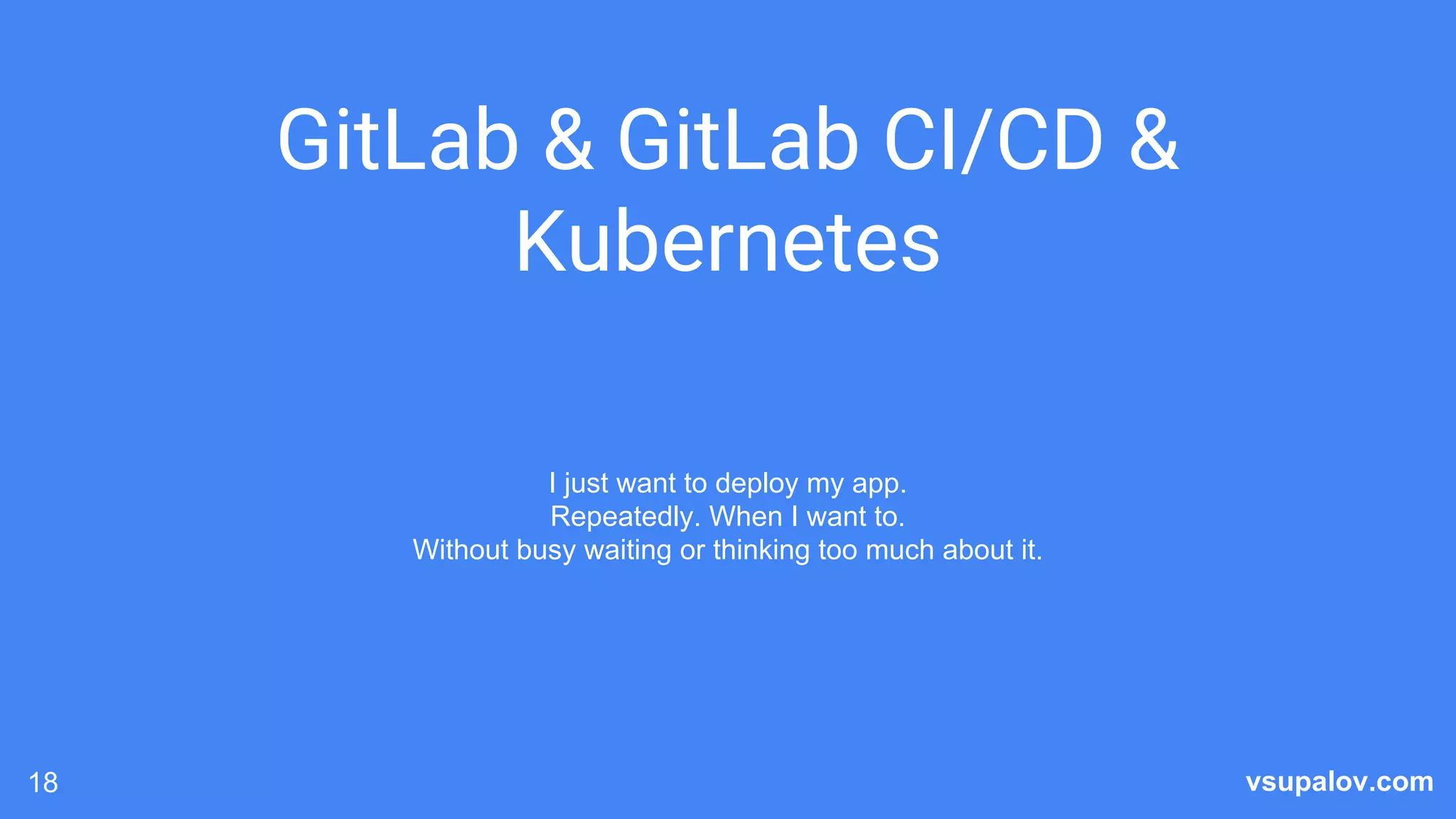 GitLab & GitLab CI/CD & Kubernetes

I just want to deploy my app.
Repeatedly. When I want to.
Without busy waiting or thinking too much about it.

18

vsupalov.com